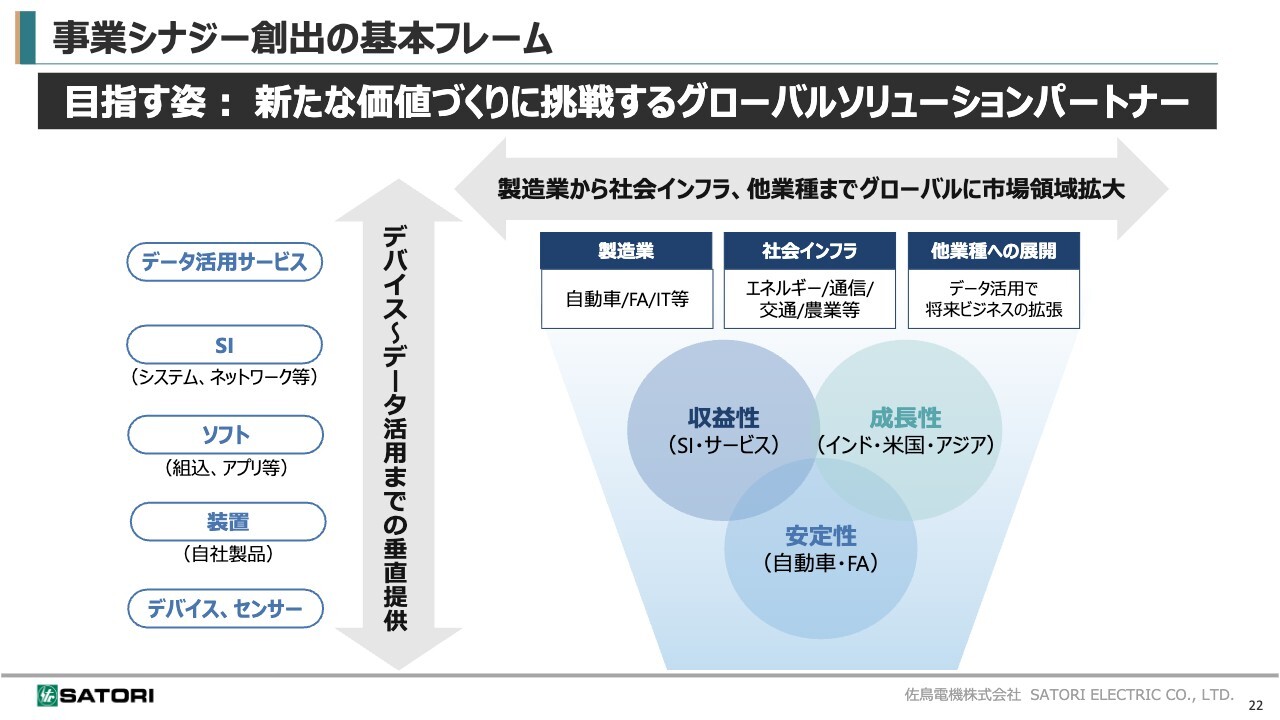 事業シナジー創出の基本フレーム

目指す姿： 新たな価値づくりに挑戦するグローバルソリューションパートナー

製造業から社会インフラ、他業種までグローバルに市場領域拡大

データ活用サービス

SI
（システム、ネットワーク等）

ソフト
（組込、アプリ等）

装置
（自社製品）

デバイス、センサー

デバイス～データ活用までの垂直提供

| 製造業 | 社会インフラ | 他業種への展開 |
|---|---|---|
| 自動車/FA/IT等 | エネルギー/通信/交通/農業等 | データ活用で将来ビジネスの拡張 |

収益性
（SI・サービス）

成長性
（インド・米国・アジア）

安定性
（自動車・FA）

SATORI

佐鳥電機株式会社 SATORI ELECTRIC CO., LTD.

22